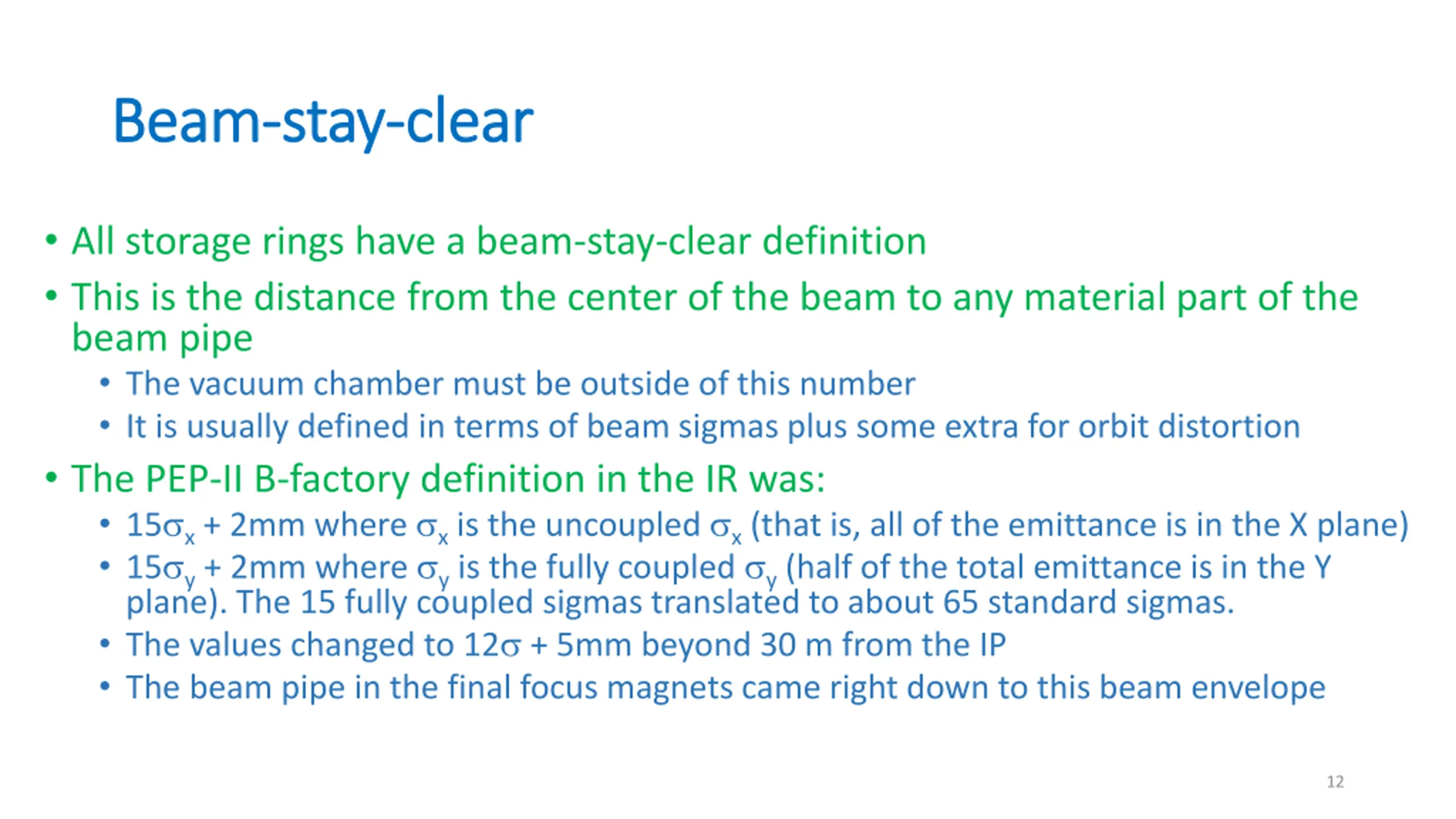 Beam-stay-clear

• All storage rings have a beam-stay-clear definition
• This is the distance from the center of the beam to any material part of the beam pipe
  • The vacuum chamber must be outside of this number
  • It is usually defined in terms of beam sigmas plus some extra for orbit distortion
• The PEP-II B-factory definition in the IR was:
  • $15\sigma_x$ + 2mm where $\sigma_x$ is the uncoupled $\sigma_x$ (that is, all of the emittance is in the X plane)
  • $15\sigma_y$ + 2mm where $\sigma_y$ is the fully coupled $\sigma_y$ (half of the total emittance is in the Y plane). The 15 fully coupled sigmas translated to about 65 standard sigmas.
  • The values changed to $12\sigma$ + 5mm beyond 30 m from the IP
  • The beam pipe in the final focus magnets came right down to this beam envelope

12